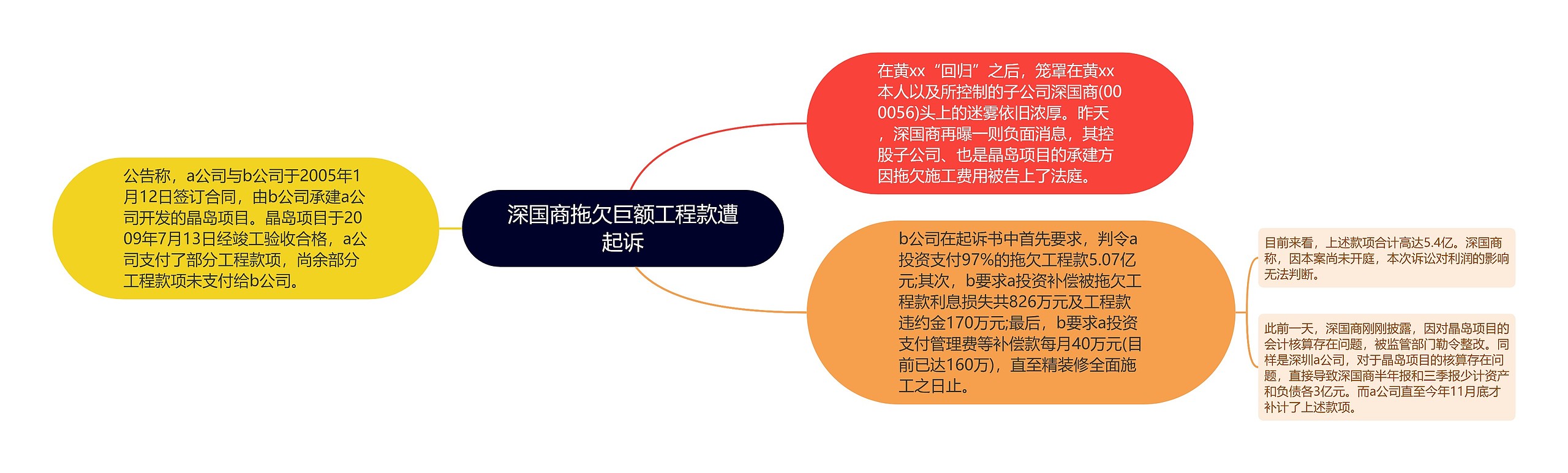 深国商拖欠巨额工程款遭起诉

公告称，a公司与b公司于2005年1月12日签订合同，由b公司承建a公司开发的晶岛项目。晶岛项目于2009年7月13日经竣工验收合格，a公司支付了部分工程款项，尚余部分工程款项未支付给b公司。

在黄xx“回归”之后，笼罩在黄xx本人以及所控制的子公司深国商(000056)头上的迷雾依旧浓厚。昨天，深国商再曝一则负面消息，其控股子公司、也是晶岛项目的承建方因拖欠施工费用被告上了法庭。

b公司在起诉书中首先要求，判令a投资支付97%的拖欠工程款5.07亿元;其次，b要求a投资补偿被拖欠工程款利息损失共826万元及工程款违约金170万元;最后，b要求a投资支付管理费等补偿款每月40万元(目前已达160万)，直至精装修全面施工之日止。

目前来看，上述款项合计高达5.4亿。深国商称，因本案尚未开庭，本次诉讼对利润的影响无法判断。

此前一天，深国商刚刚披露，因对晶岛项目的会计核算存在问题，被监管部门勒令整改。同样是深圳a公司，对于晶岛项目的核算存在问题，直接导致深国商半年报和三季报少计资产和负债各3亿元。而a公司直至今年11月底才补计了上述款项。